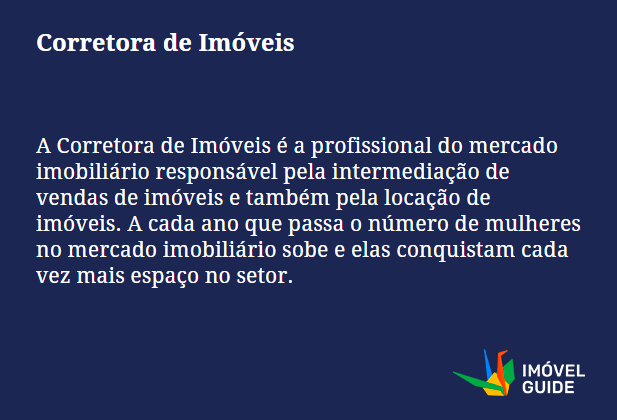 Corretora de Imóveis

A Corretora de Imóveis é a profissional do mercado imobiliário responsável pela intermediação de vendas de imóveis e também pela locação de imóveis. A cada ano que passa o número de mulheres no mercado imobiliário sobe e elas conquistam cada vez mais espaço no setor.

IMÓVEL GUIDE